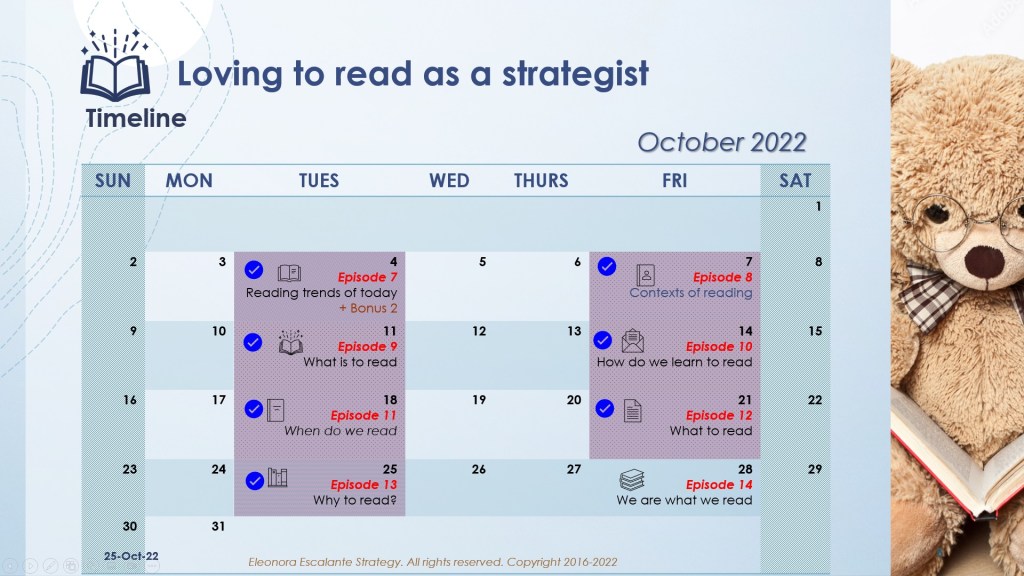 Loving to read as a strategist

Timeline

October 2022

| SUN | MON | TUES | WED | THURS | FRI | SAT |
|---|---|---|---|---|---|---|
| | | | | | | 1 |
| 2 | 3 | 4 Episode 7 Reading trends of today + Bonus 2 | 5 | 6 | 7 Episode 8 Contexts of reading | 8 |
| 9 | 10 | 11 Episode 9 What is to read | 12 | 13 | 14 Episode 10 How do we learn to read | 15 |
| 16 | 17 | 18 Episode 11 When do we read | 19 | 20 | 21 Episode 12 What to read | 22 |
| 23 | 24 | 25 Episode 13 Why to read? | 26 | 27 | 28 Episode 14 We are what we read | 29 |
| 30 | 31 | | | | | |

25-Oct-22

Eleonora Escalante Strategy. All rights reserved. Copyright 2016-2022